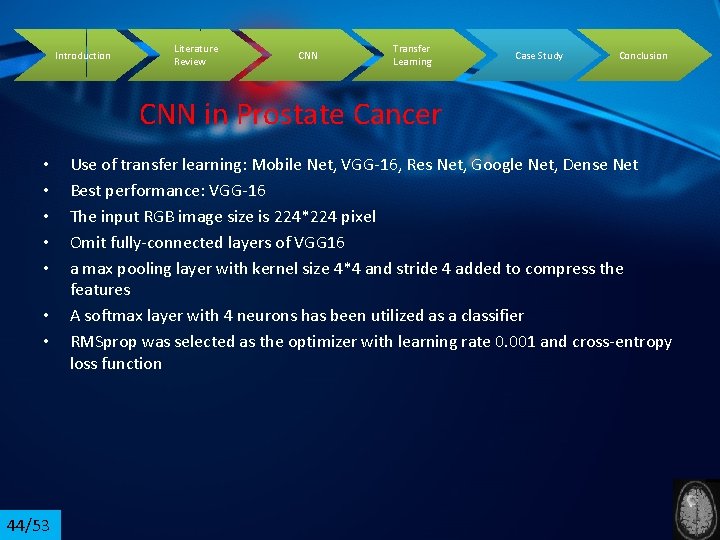 Introduction

Literature Review

CNN

Transfer Learning

Case Study

Conclusion

CNN in Prostate Cancer

• Use of transfer learning: Mobile Net, VGG-16, Res Net, Google Net, Dense Net
• Best performance: VGG-16
• The input RGB image size is 224*224 pixel
• Omit fully-connected layers of VGG16
• a max pooling layer with kernel size 4*4 and stride 4 added to compress the features
• A softmax layer with 4 neurons has been utilized as a classifier
• RMSprop was selected as the optimizer with learning rate 0.001 and cross-entropy loss function

44/53